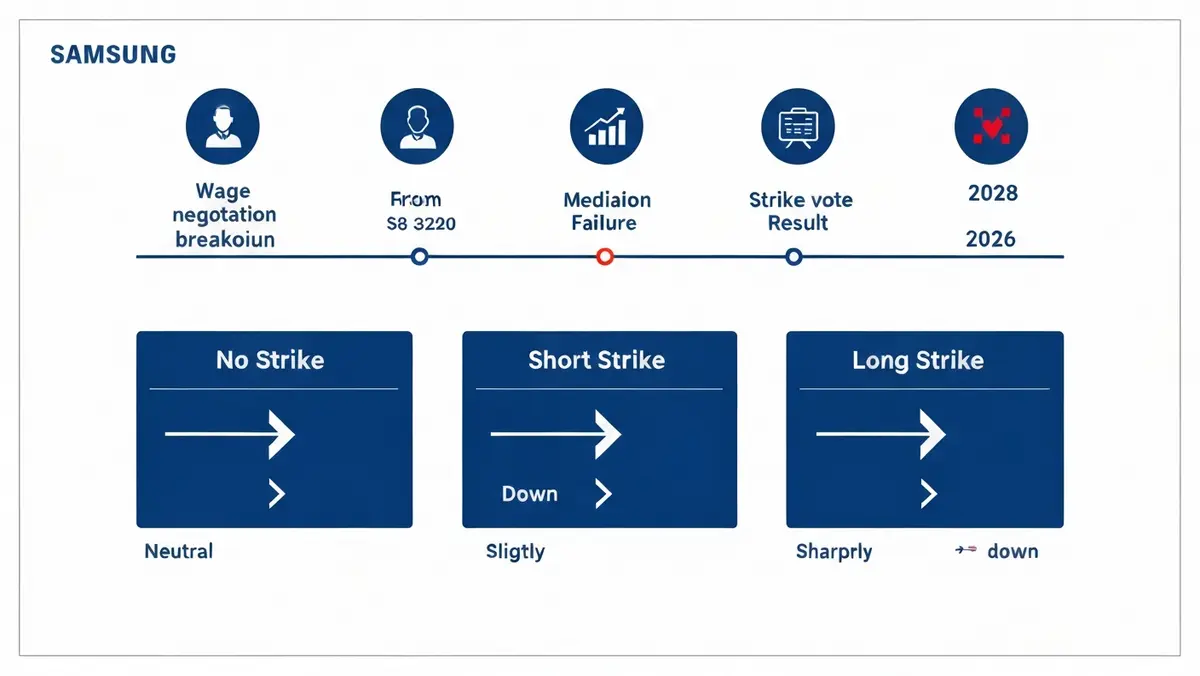 SAMSUNG

Wage negotation breakoiun

From S8 3220

Mediaion Failure

Strike vote Result

2028

2026

No Strike

Short Strike

Down

Long Strike

Neutral

Sligtly

Sharprly

down